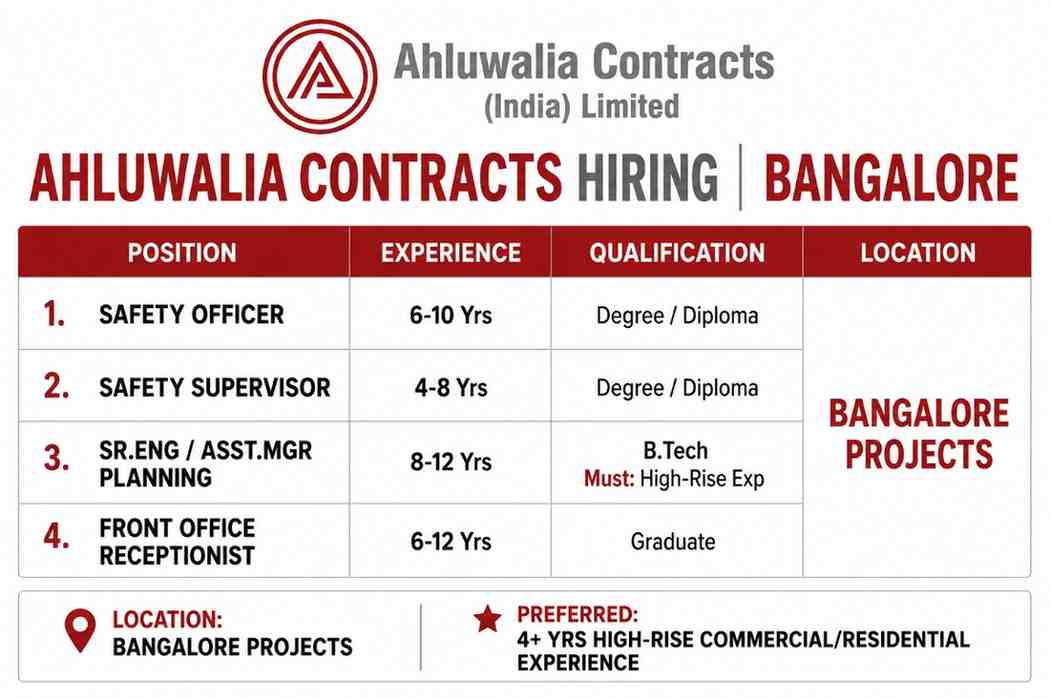 Ahluwalia Contracts
(India) Limited

AHLUWALIA CONTRACTS HIRING | BANGALORE

| POSITION | EXPERIENCE | QUALIFICATION | LOCATION |
|---|---|---|---|
| 1. SAFETY OFFICER | 6-10 Yrs | Degree / Diploma | BANGALORE PROJECTS |
| 2. SAFETY SUPERVISOR | 4-8 Yrs | Degree / Diploma | |
| 3. SR.ENG / ASST.MGR PLANNING | 8-12 Yrs | B.Tech Must: High-Rise Exp | |
| 4. FRONT OFFICE RECEPTIONIST | 6-12 Yrs | Graduate | |

LOCATION:
BANGALORE PROJECTS

PREFERRED:
4+ YRS HIGH-RISE COMMERCIAL/RESIDENTIAL EXPERIENCE